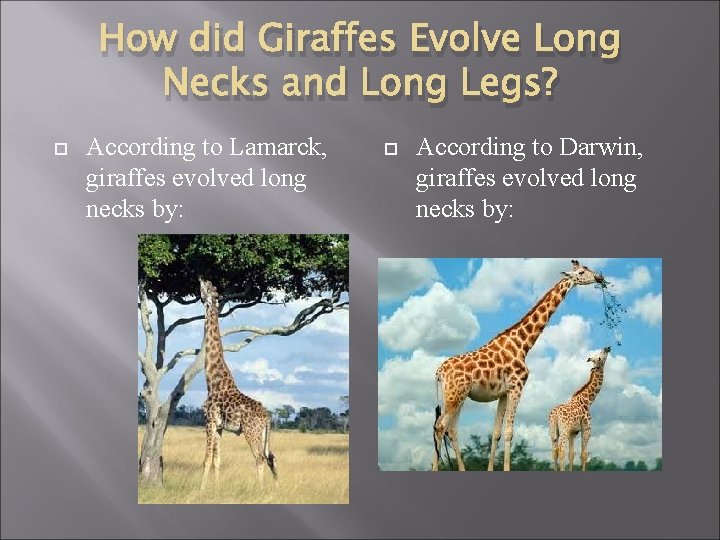 How did Giraffes Evolve Long Necks and Long Legs?

According to Lamarck, giraffes evolved long necks by:

According to Darwin, giraffes evolved long necks by: